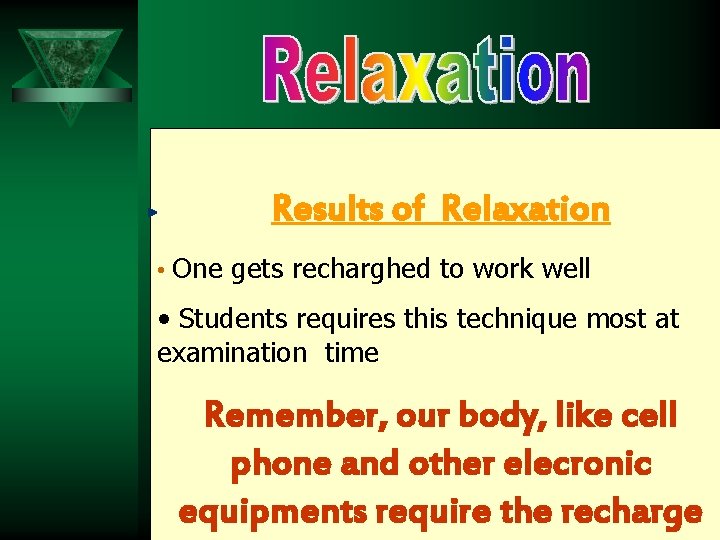 Relaxation

Results of Relaxation

• One gets recharghed to work well

• Students requires this technique most at examination time

Remember, our body, like cell phone and other elecronic equipments require the recharge